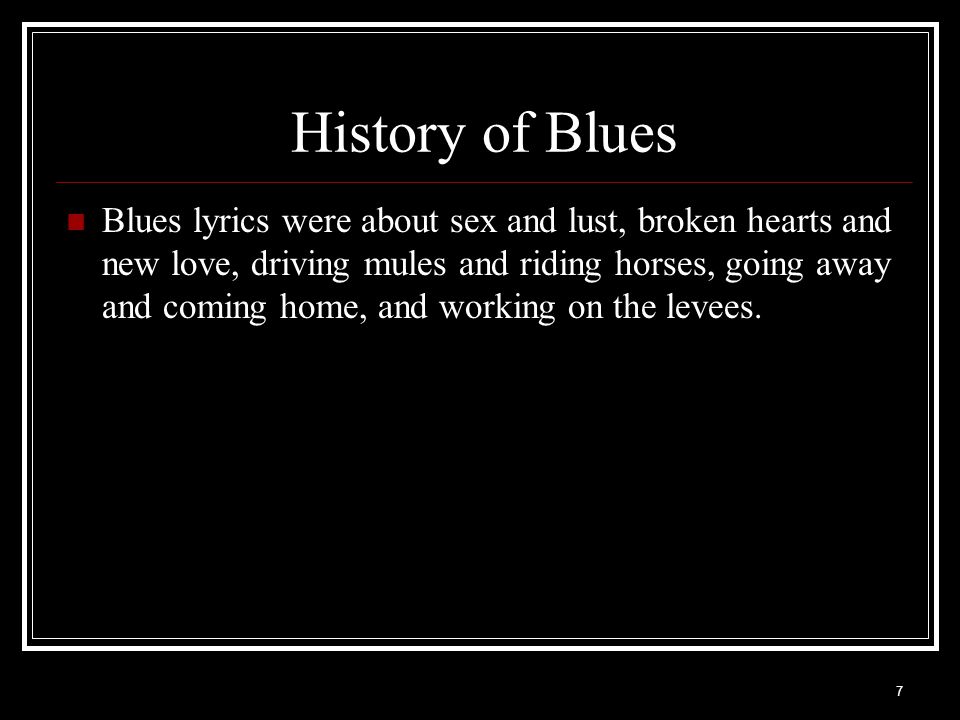 History of Blues

Blues lyrics were about sex and lust, broken hearts and new love, driving mules and riding horses, going away and coming home, and working on the levees.

7